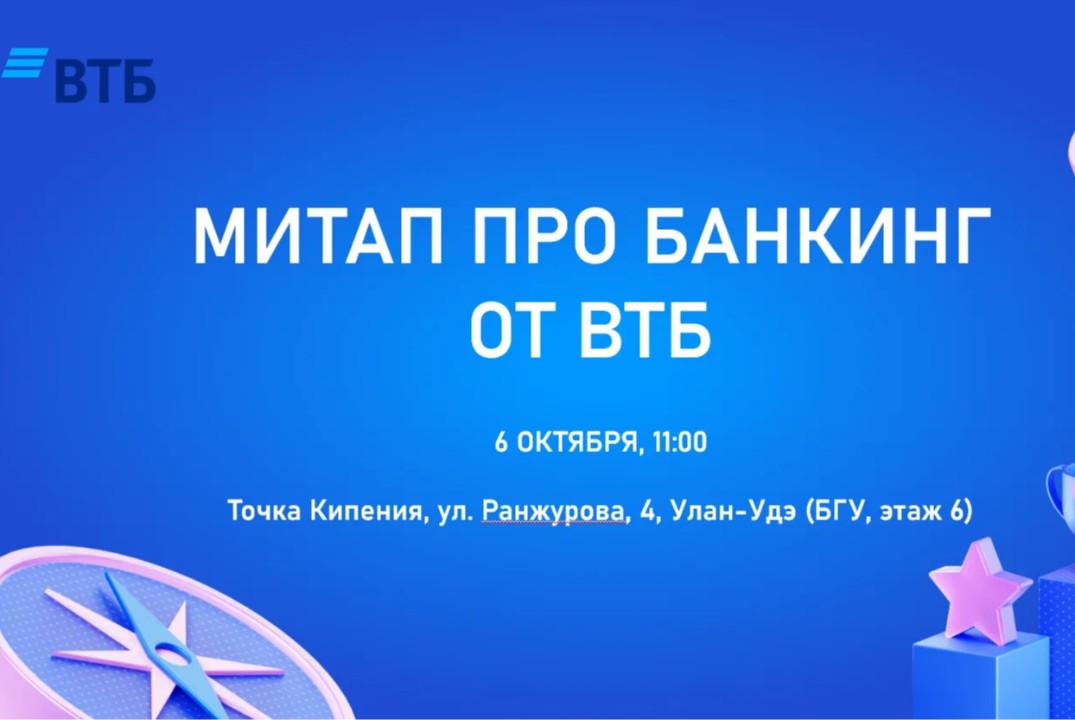 ВТБ

МИТАП ПРО БАНКИНГ ОТ ВТБ

6 ОКТЯБРЯ, 11:00

Точка Кипения, ул. Ранжурова, 4, Улан-Удэ (БГУ, этаж 6)